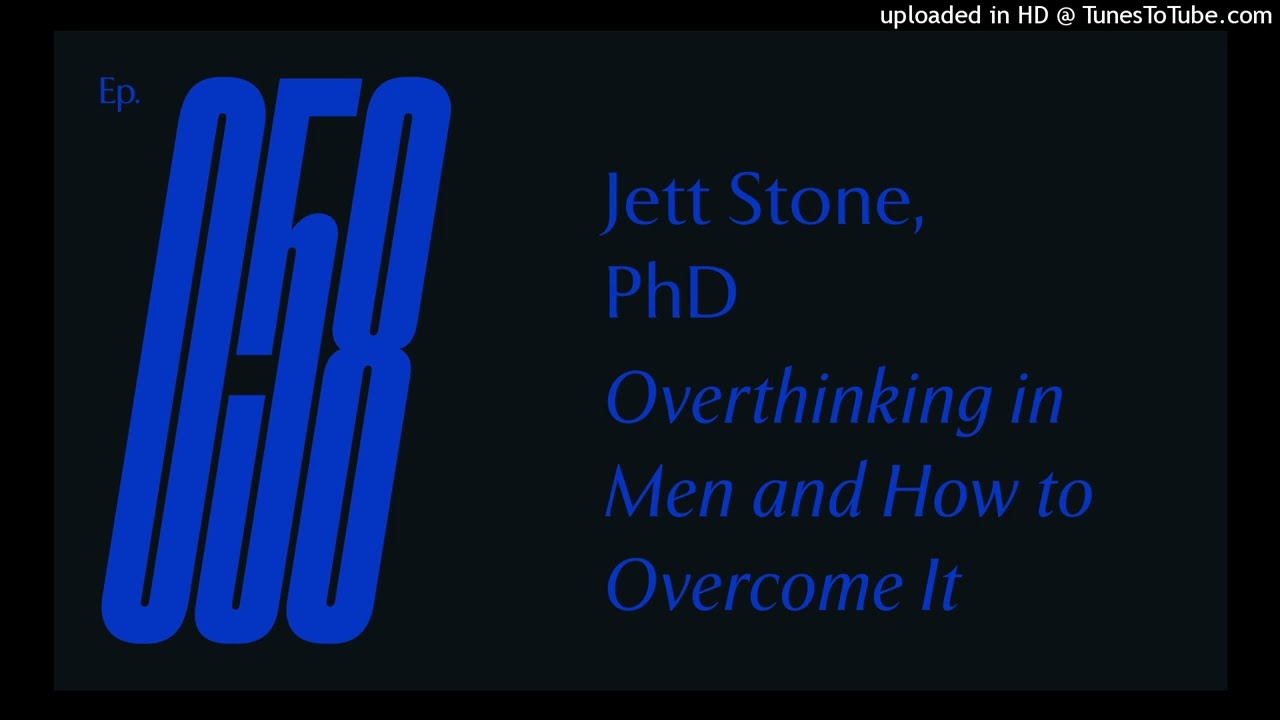 uploaded in HD @ TunesToTube.com

Ep.

058

Jett Stone, PhD

Overthinking in Men and How to Overcome It